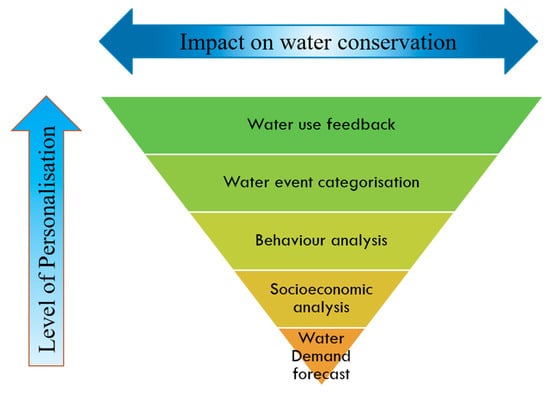 Impact on water conservation

Level of Personalisation

Water use feedback

Water event categorisation

Behaviour analysis

Socioeconomic analysis

Water Demand forecast